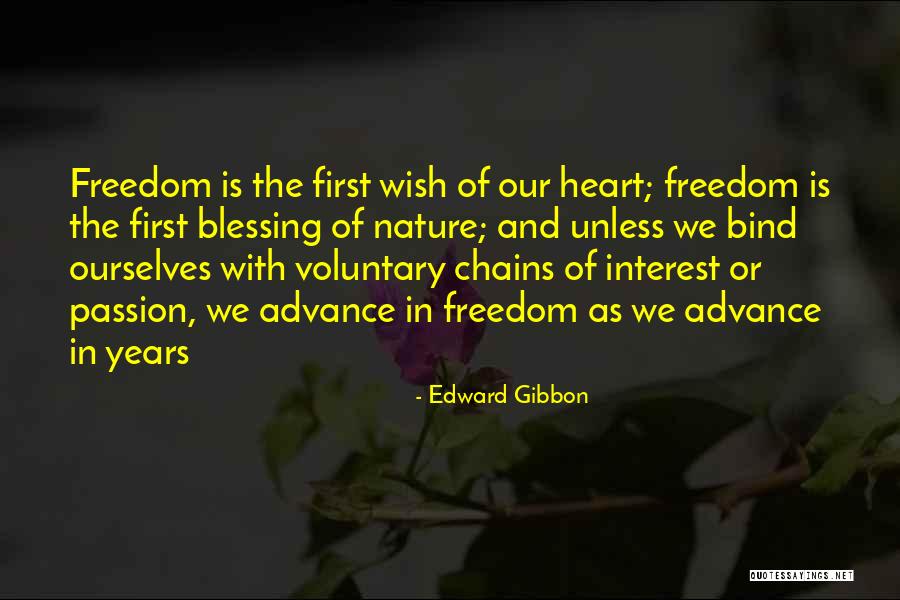 Freedom is the first wish of our heart; freedom is the first blessing of nature; and unless we bind ourselves with voluntary chains of interest or passion, we advance in freedom as we advance in years

- Edward Gibbon

QUOTESSAYINGS.NET